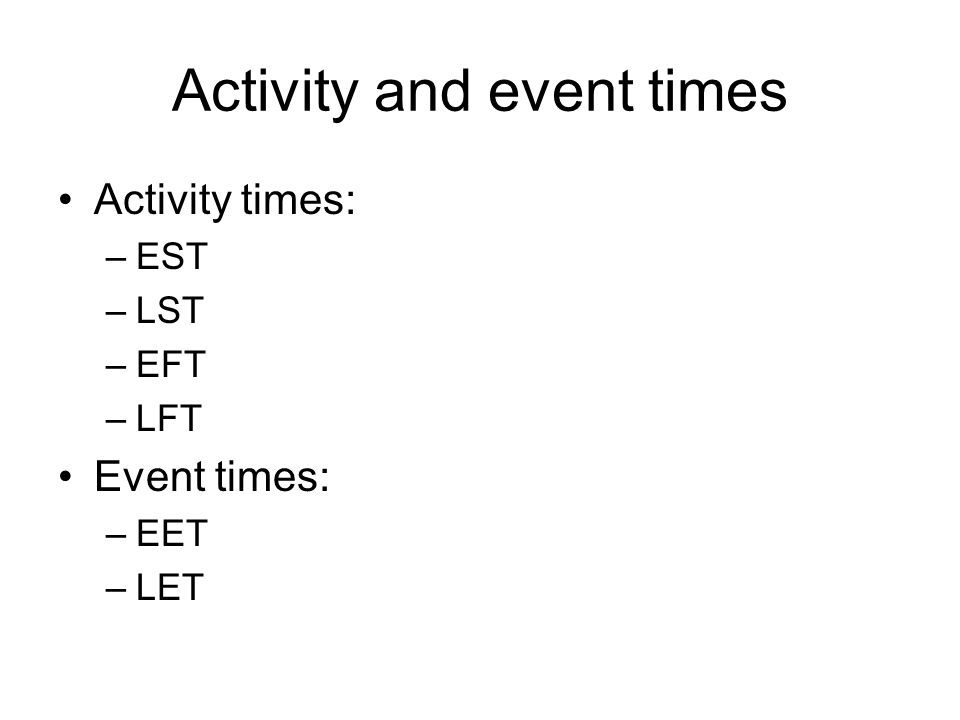 Activity and event times

• Activity times:
– EST
– LST
– EFT
– LFT
• Event times:
– EET
– LET